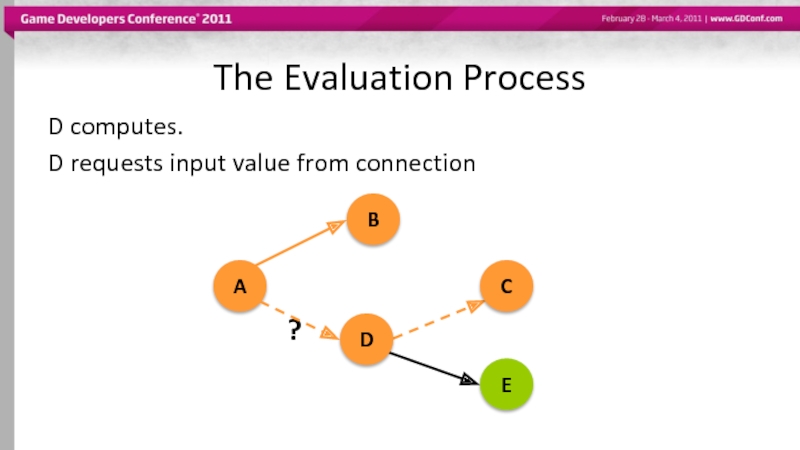 Game Developers Conference® 2011

February 28 - March 4, 2011 | www.GDConf.com

The Evaluation Process

D computes.

D requests input value from connection

B

A

C

?

D

E